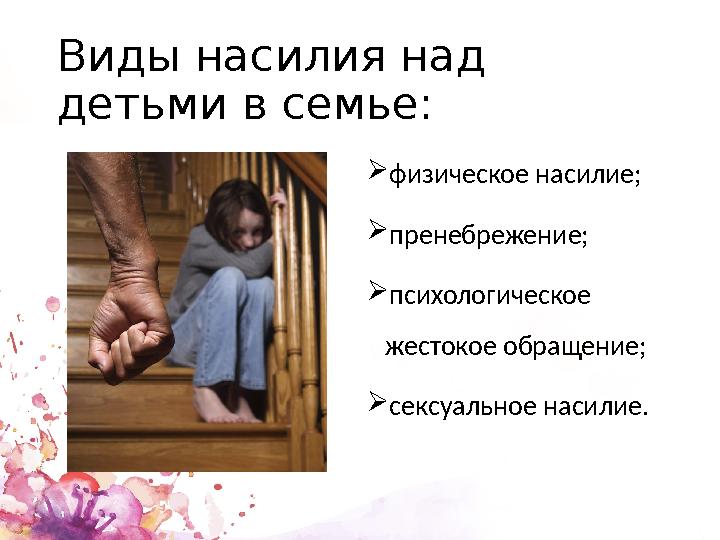 Виды насилия над детьми в семье:

➢физическое насилие;

➢пренебрежение;

➢психологическое жестокое обращение;

➢сексуальное насилие.